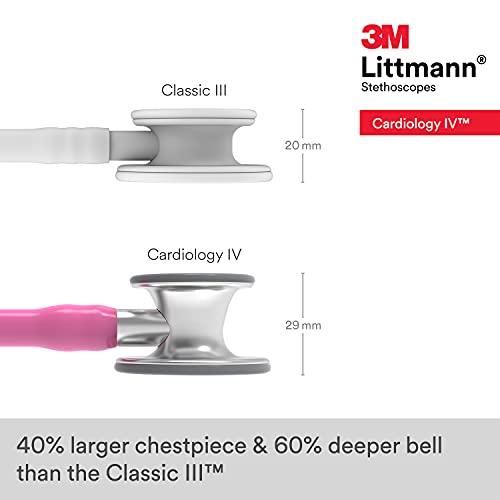 3M
Littmann®
Stethoscopes

Cardiology IV™

Classic III

20 mm

Cardiology IV

29 mm

40% larger chestpiece & 60% deeper bell than the Classic III™